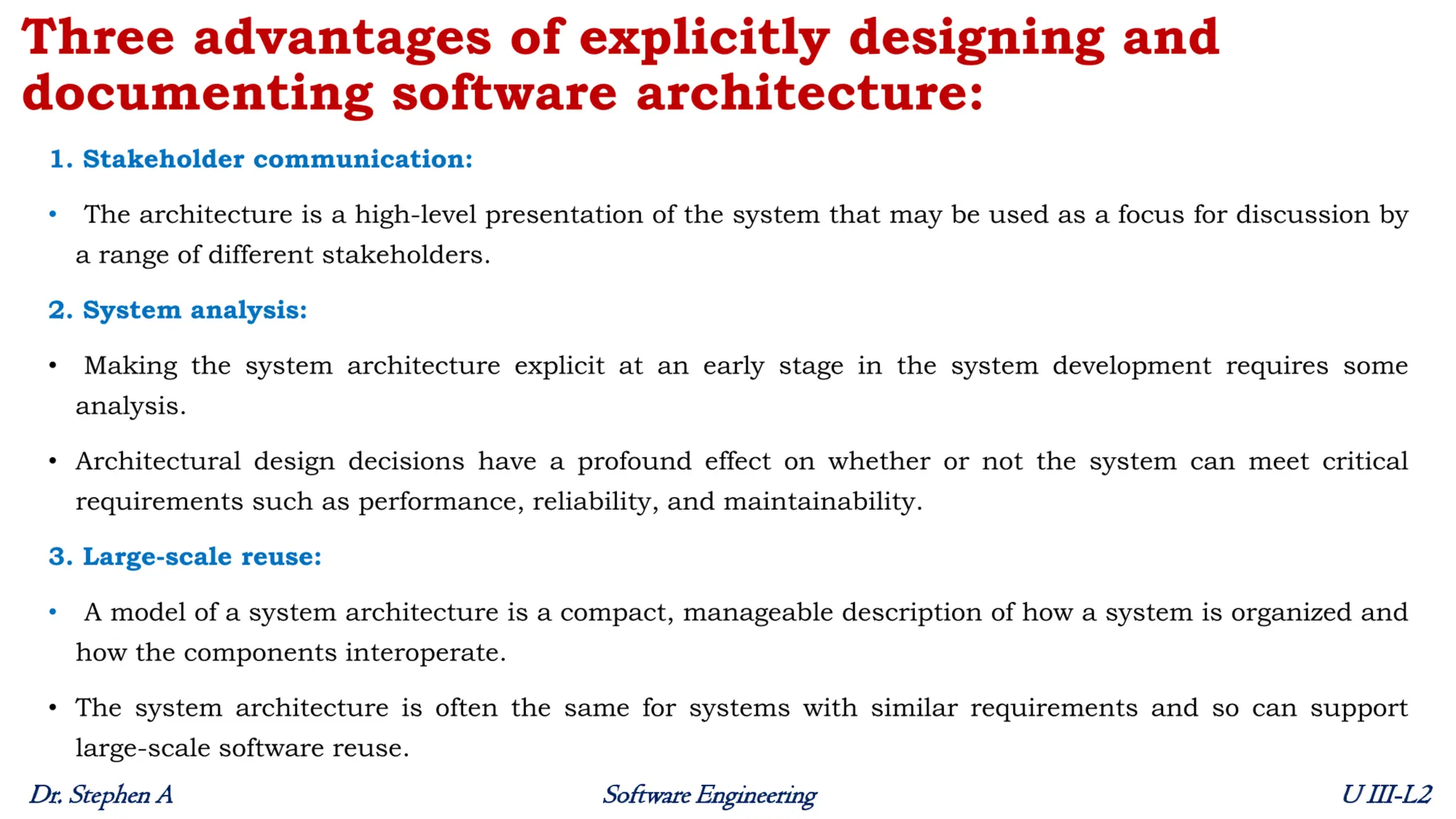 Three advantages of explicitly designing and documenting software architecture:

1. Stakeholder communication:

• The architecture is a high-level presentation of the system that may be used as a focus for discussion by a range of different stakeholders.

2. System analysis:

• Making the system architecture explicit at an early stage in the system development requires some analysis.

• Architectural design decisions have a profound effect on whether or not the system can meet critical requirements such as performance, reliability, and maintainability.

3. Large-scale reuse:

• A model of a system architecture is a compact, manageable description of how a system is organized and how the components interoperate.

• The system architecture is often the same for systems with similar requirements and so can support large-scale software reuse.

Dr. Stephen A

Software Engineering

U III-L2